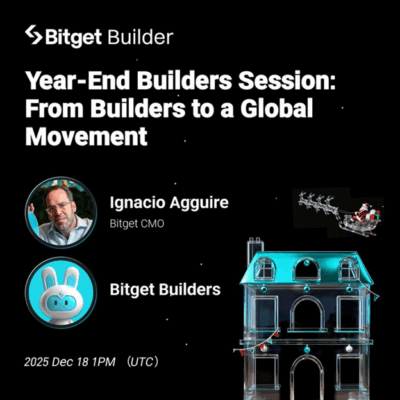 Bitget Builder

Year-End Builders Session: From Builders to a Global Movement

Ignacio Agguire
Bitget CMO

Bitget Builders

2025 Dec 18 1PM （UTC）